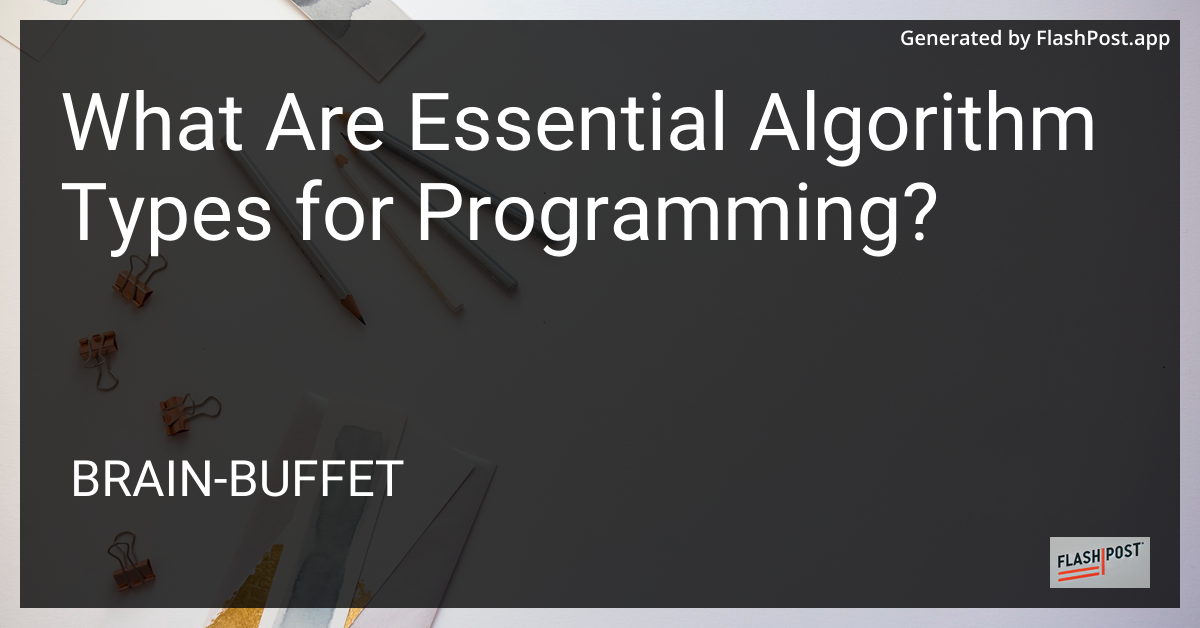 Generated by FlashPost.app

What Are Essential Algorithm Types for Programming?

BRAIN-BUFFET

FLASH POST